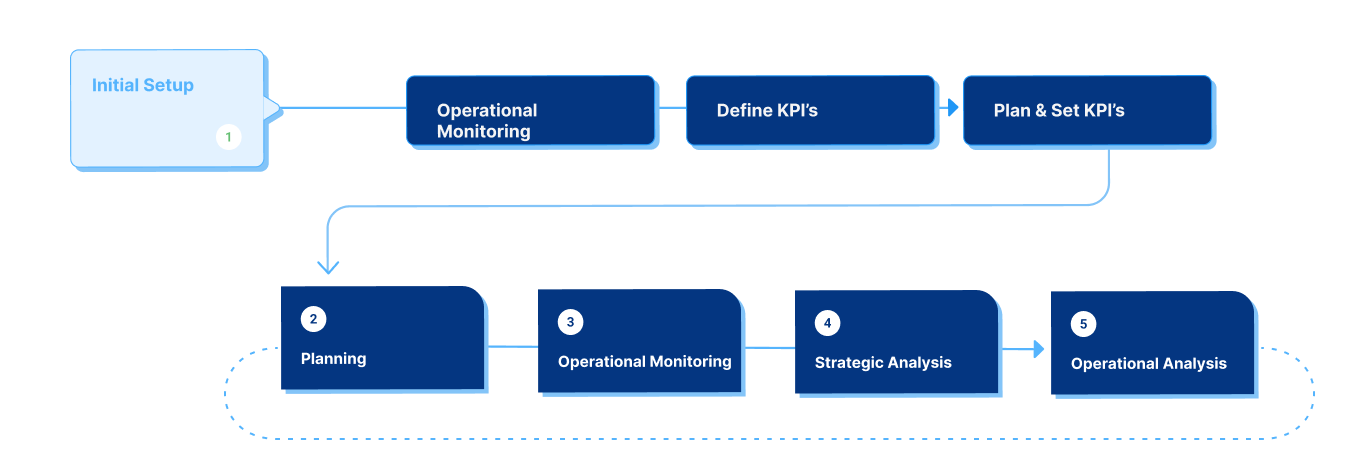 Initial Setup

1

Operational Monitoring

Define KPI's

Plan & Set KPI's

2

Planning

3

Operational Monitoring

4

Strategic Analysis

5

Operational Analysis